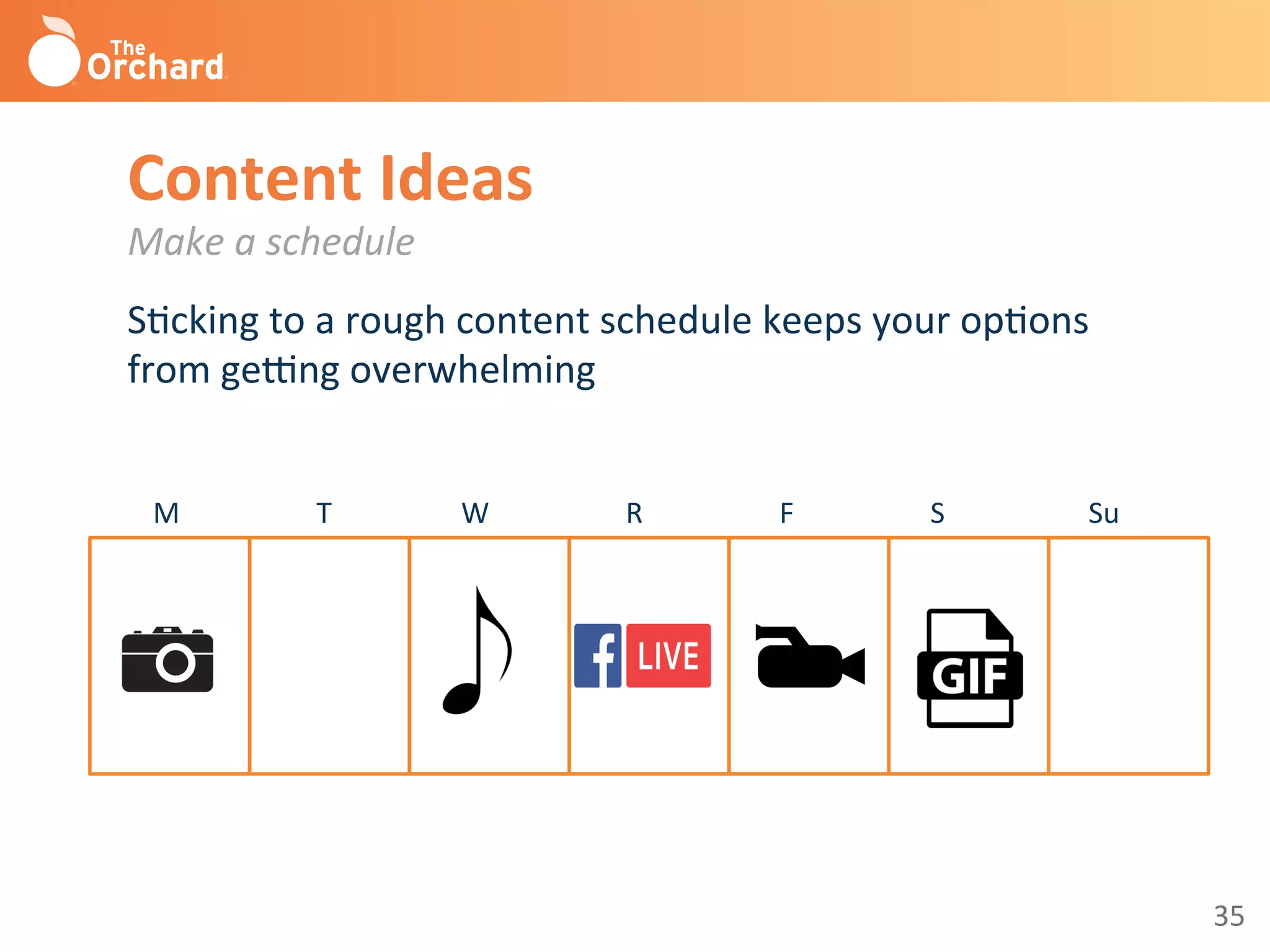 The Orchard

Content Ideas

Make a schedule

Sticking to a rough content schedule keeps your options from getting overwhelming

| M | T | W | R | F | S | Su |
|---|---|---|---|---|---|---|
| | | | f LIVE | | GIF | |

35